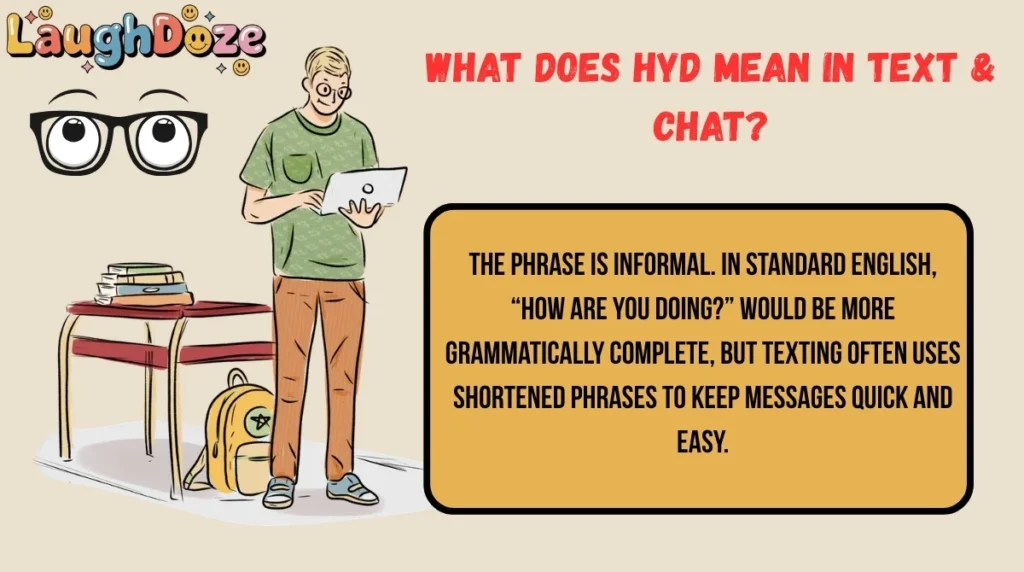 LaughDoze

WHAT DOES HYD MEAN IN TEXT & CHAT?

THE PHRASE IS INFORMAL. IN STANDARD ENGLISH, "HOW ARE YOU DOING?" WOULD BE MORE GRAMMATICALLY COMPLETE, BUT TEXTING OFTEN USES SHORTENED PHRASES TO KEEP MESSAGES QUICK AND EASY.